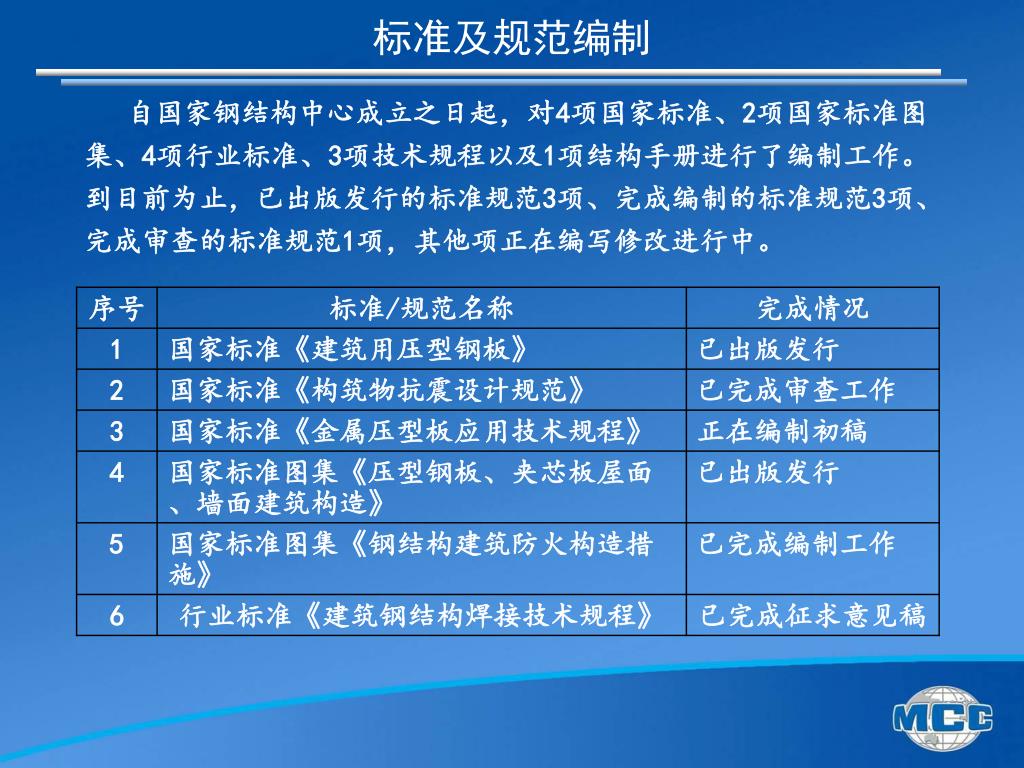 标准及规范编制

自国家钢结构中心成立之日起，对4项国家标准、2项国家标准图集、4项行业标准、3项技术规程以及1项结构手册进行了编制工作。到目前为止，已出版发行的标准规范3项、完成编制的标准规范3项、完成审查的标准规范1项，其他项正在编写修改进行中。

| 序号 | 标准/规范名称 | 完成情况 |
|---|---|---|
| 1 | 国家标准《建筑用压型钢板》 | 已出版发行 |
| 2 | 国家标准《构筑物抗震设计规范》 | 已完成审查工作 |
| 3 | 国家标准《金属压型板应用技术规程》 | 正在编制初稿 |
| 4 | 国家标准图集《压型钢板、夹芯板屋面、墙面建筑构造》 | 已出版发行 |
| 5 | 国家标准图集《钢结构建筑防火构造措施》 | 已完成编制工作 |
| 6 | 行业标准《建筑钢结构焊接技术规程》 | 已完成征求意见稿 |

MCC